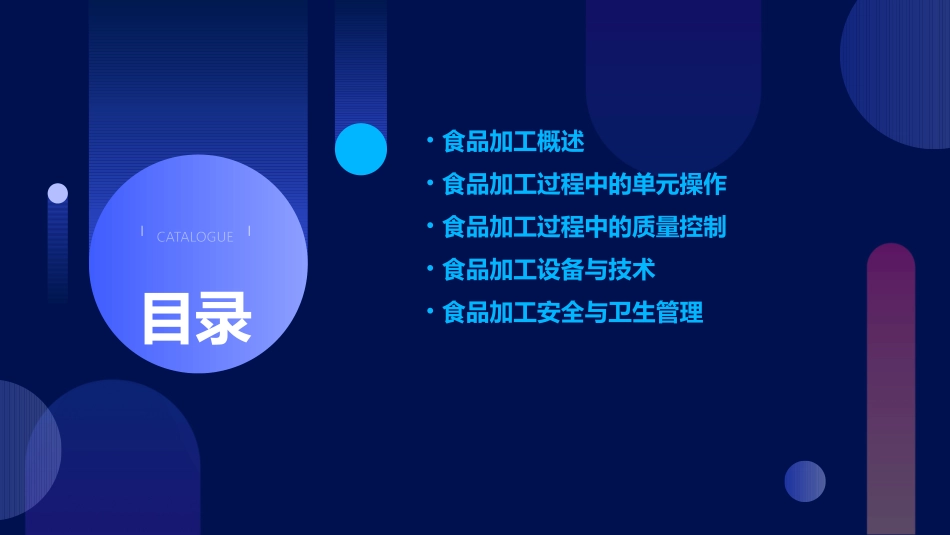 CATALOGUE

目录

• 食品加工概述
• 食品加工过程中的单元操作
• 食品加工过程中的质量控制
• 食品加工设备与技术
• 食品加工安全与卫生管理